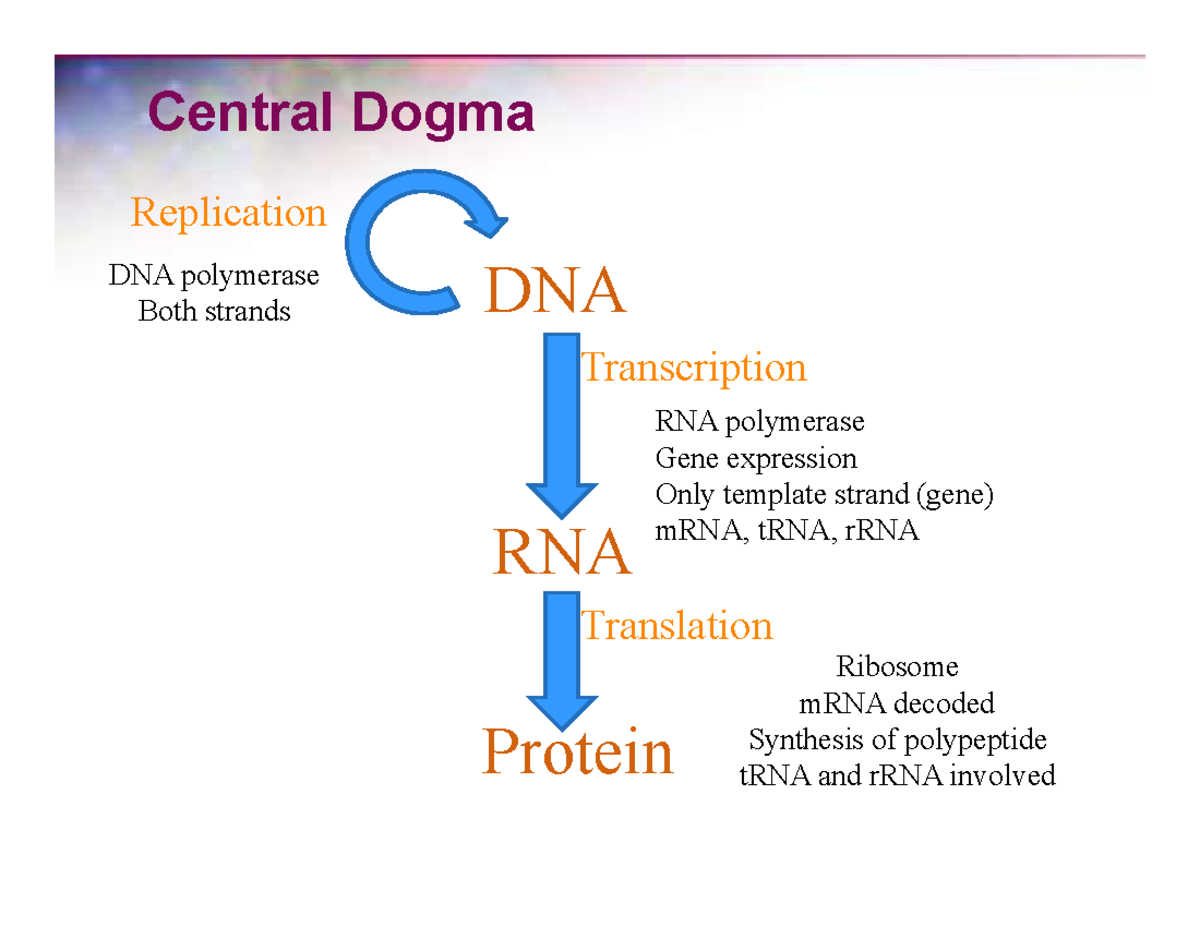 Central Dogma

Replication

DNA polymerase
Both strands

DNA

Transcription

RNA polymerase
Gene expression
Only template strand (gene)
mRNA, tRNA, rRNA

RNA

Translation

Ribosome
mRNA decoded
Synthesis of polypeptide
tRNA and rRNA involved

Protein